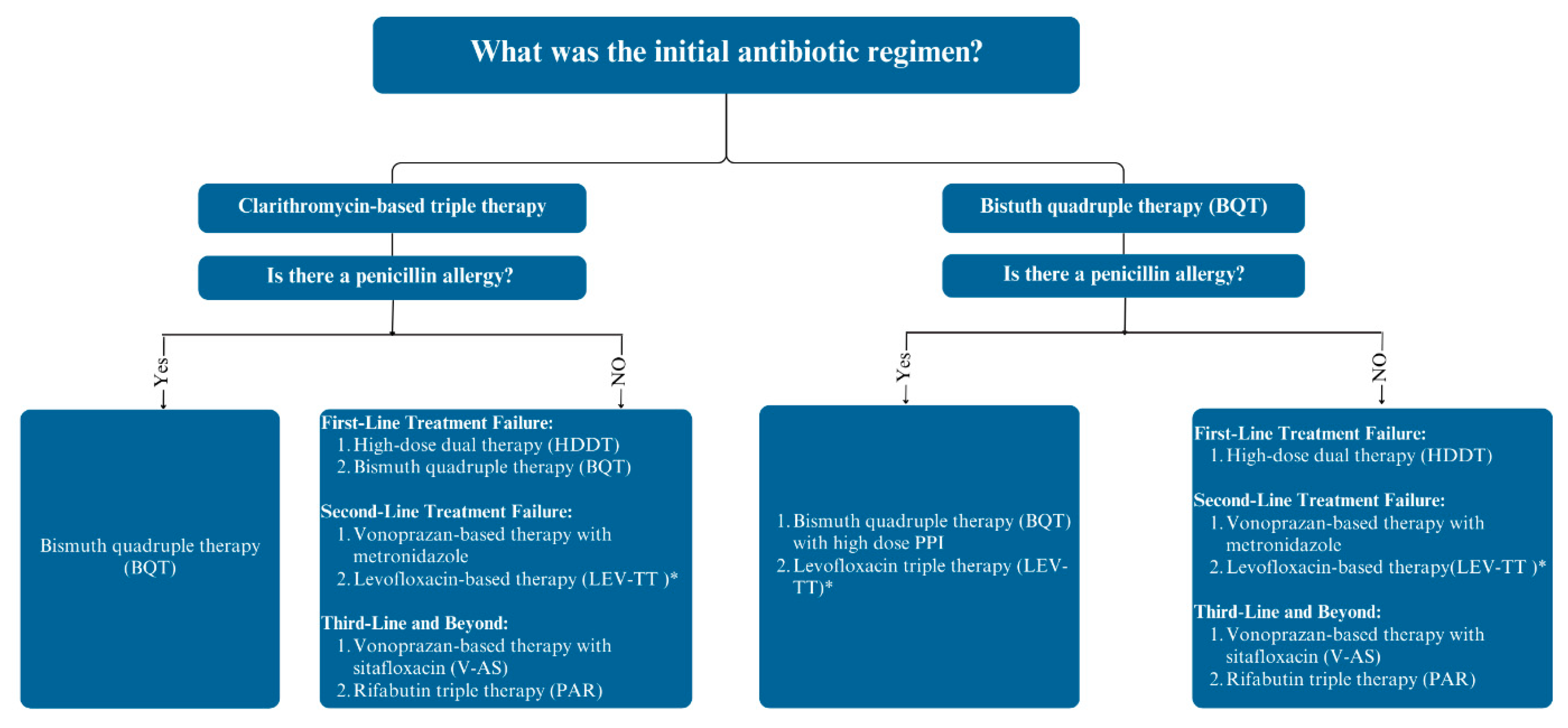 What was the initial antibiotic regimen?

Clarithromycin-based triple therapy

Is there a penicillin allergy?

Yes

NO

Bismuth quadruple therapy (BQT)

First-Line Treatment Failure:
1. High-dose dual therapy (HDDT)
2. Bismuth quadruple therapy (BQT)

Second-Line Treatment Failure:
1. Vonoprazan-based therapy with metronidazole
2. Levofloxacin-based therapy (LEV-TT )*

Third-Line and Beyond:
1. Vonoprazan-based therapy with sitafloxacin (V-AS)
2. Rifabutin triple therapy (PAR)

Bistuth quadruple therapy (BQT)

Is there a penicillin allergy?

Yes

NO

1. Bismuth quadruple therapy (BQT) with high dose PPI
2. Levofloxacin triple therapy (LEV-TT)*

First-Line Treatment Failure:
1. High-dose dual therapy (HDDT)

Second-Line Treatment Failure:
1. Vonoprazan-based therapy with metronidazole
2. Levofloxacin-based therapy(LEV-TT )*

Third-Line and Beyond:
1. Vonoprazan-based therapy with sitafloxacin (V-AS)
2. Rifabutin triple therapy (PAR)